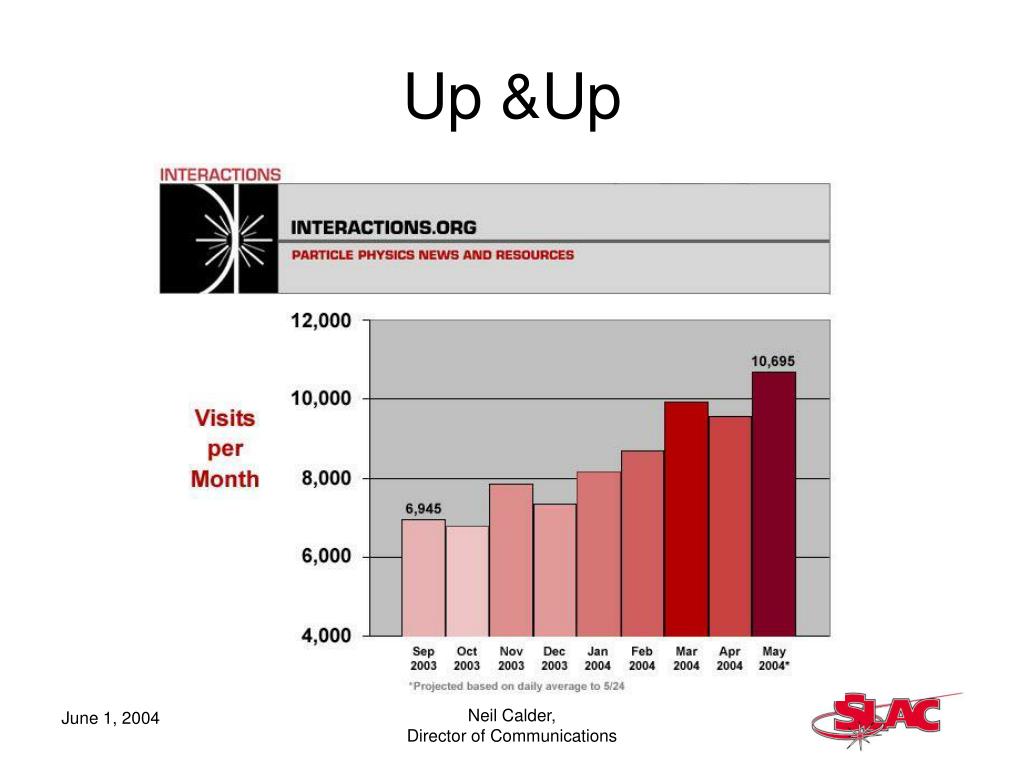 Up &Up

INTERACTIONS

INTERACTIONS.ORG

PARTICLE PHYSICS NEWS AND RESOURCES

Visits per Month

12,000

10,000

8,000

6,000

4,000

6,945

10,695

Sep 2003
Oct 2003
Nov 2003
Dec 2003
Jan 2004
Feb 2004
Mar 2004
Apr 2004
May 2004*

*Projected based on daily average to 5/24

June 1, 2004

Neil Calder,
Director of Communications

SLAC